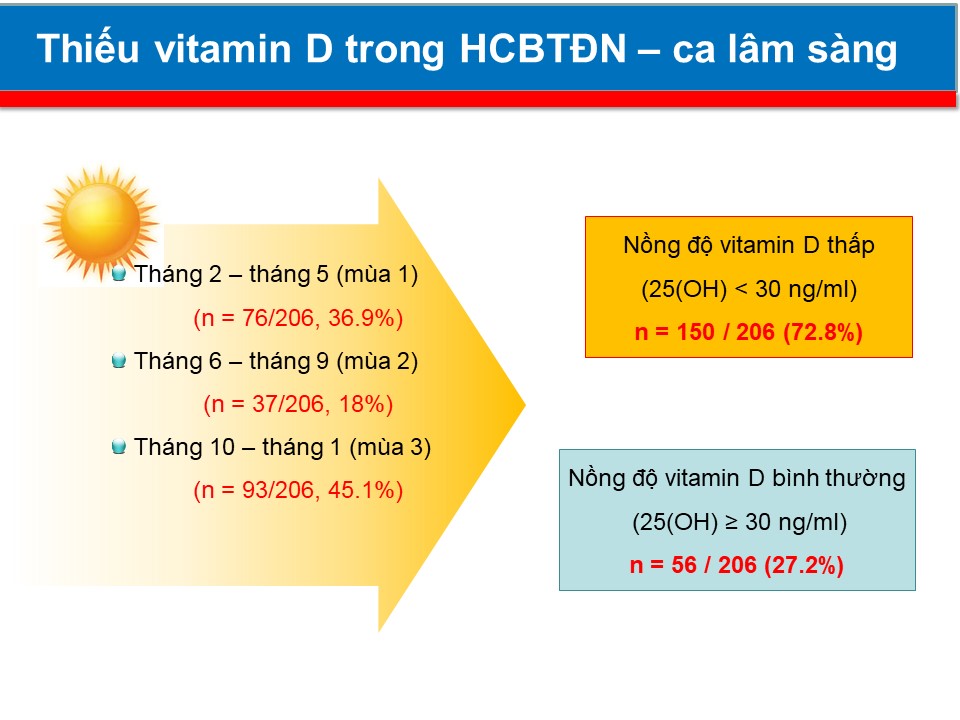 Thiếu vitamin D trong HCBTĐN – ca lâm sàng

Tháng 2 – tháng 5 (mùa 1)

(n = 76/206, 36.9%)

Tháng 6 – tháng 9 (mùa 2)

(n = 37/206, 18%)

Tháng 10 – tháng 1 (mùa 3)

(n = 93/206, 45.1%)

Nồng độ vitamin D thấp

(25(OH) < 30 ng/ml)

n = 150 / 206 (72.8%)

Nồng độ vitamin D bình thường

(25(OH) ≥ 30 ng/ml)

n = 56 / 206 (27.2%)